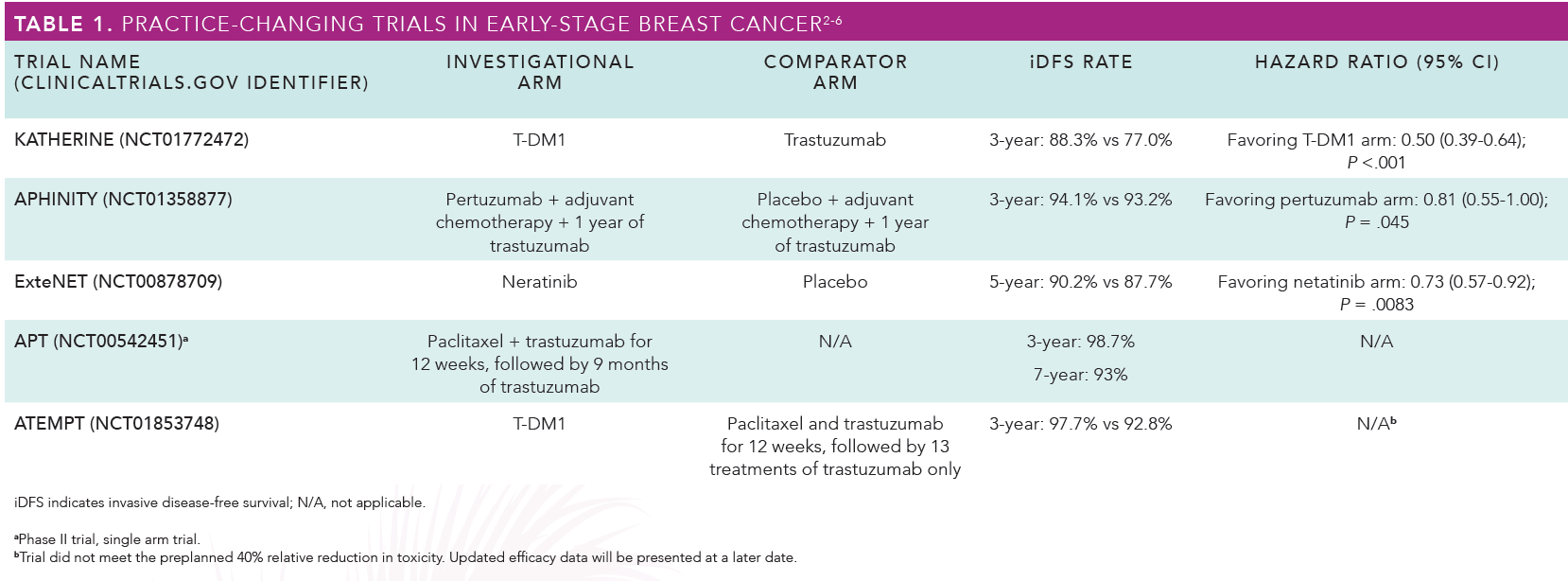 TABLE 1. PRACTICE-CHANGING TRIALS IN EARLY-STAGE BREAST CANCER$^{2-6}$

| TRIAL NAME (CLINICALTRIALS.GOV IDENTIFIER) | INVESTIGATIONAL ARM | COMPARATOR ARM | iDFS RATE | HAZARD RATIO (95% CI) |
|---|---|---|---|---|
| KATHERINE (NCT01772472) | T-DM1 | Trastuzumab | 3-year: 88.3% vs 77.0% | Favoring T-DM1 arm: 0.50 (0.39-0.64); P <.001 |
| APHINITY (NCT01358877) | Pertuzumab + adjuvant chemotherapy + 1 year of trastuzumab | Placebo + adjuvant chemotherapy + 1 year of trastuzumab | 3-year: 94.1% vs 93.2% | Favoring pertuzumab arm: 0.81 (0.55-1.00); P = .045 |
| ExteNET (NCT00878709) | Neratinib | Placebo | 5-year: 90.2% vs 87.7% | Favoring netatinib arm: 0.73 (0.57-0.92); P = .0083 |
| APT (NCT00542451)$^a$ | Paclitaxel + trastuzumab for 12 weeks, followed by 9 months of trastuzumab | N/A | 3-year: 98.7% 7-year: 93% | N/A |
| ATEMPT (NCT01853748) | T-DM1 | Paclitaxel and trastuzumab for 12 weeks, followed by 13 treatments of trastuzumab only | 3-year: 97.7% vs 92.8% | N/A$^b$ |

iDFS indicates invasive disease-free survival; N/A, not applicable.

$^a$Phase II trial, single arm trial.
$^b$Trial did not meet the preplanned 40% relative reduction in toxicity. Updated efficacy data will be presented at a later date.